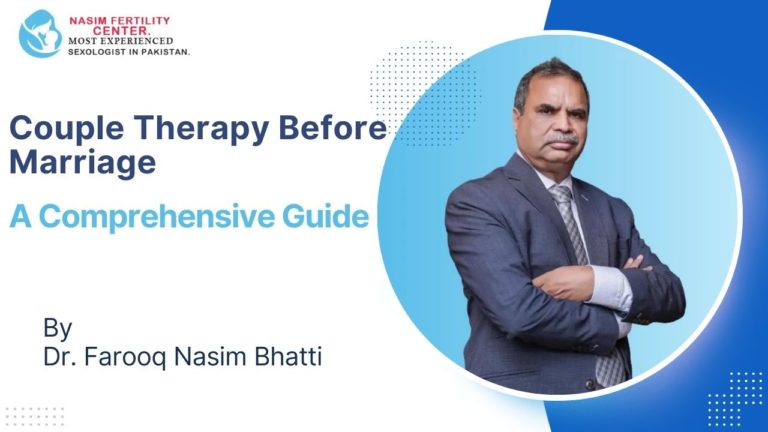 NASIM FERTILITY CENTER.
MOST EXPERIENCED
SEXOLOGIST IN PAKISTAN.

Couple Therapy Before Marriage

A Comprehensive Guide

By
Dr. Farooq Nasim Bhatti